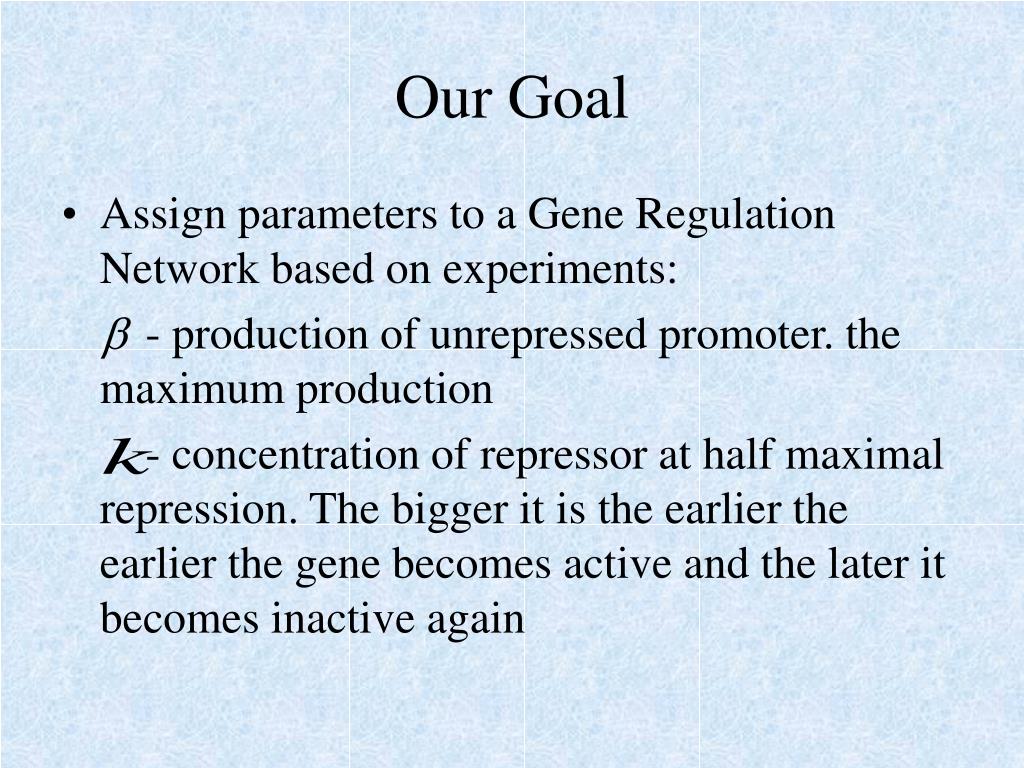 Our Goal

• Assign parameters to a Gene Regulation Network based on experiments:

$\beta$ - production of unrepressed promoter. the maximum production

$k$- concentration of repressor at half maximal repression. The bigger it is the earlier the earlier the gene becomes active and the later it becomes inactive again